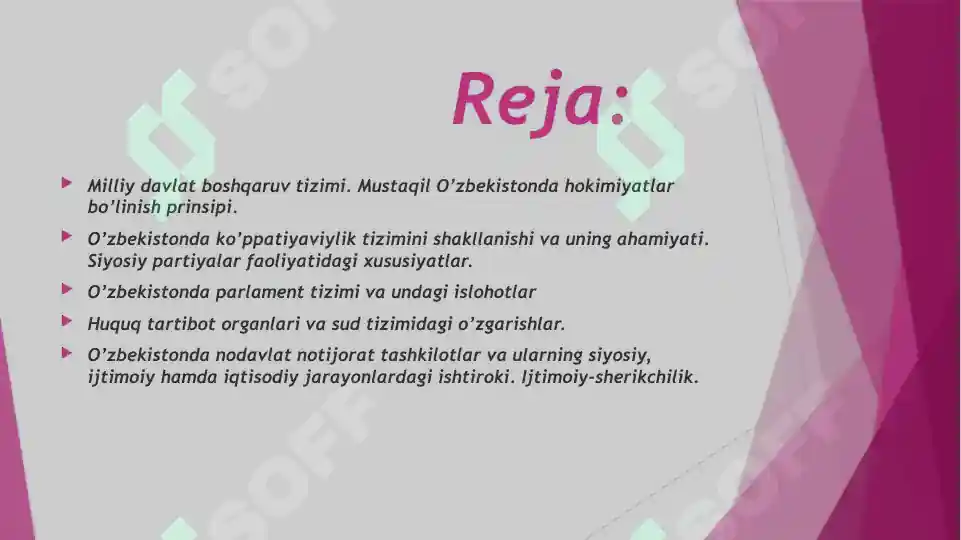 Reja:

Milliy davlat boshqaruv tizimi. Mustaqil O'zbekistonda hokimiyatlar bo'linish prinsipi.

O'zbekistonda ko'ppatiyaviylik tizimini shakllanishi va uning ahamiyati. Siyosiy partiyalar faoliyatidagi xususiyatlar.

O'zbekistonda parlament tizimi va undagi islohotlar

Huquq tartibot organlari va sud tizimidagi o'zgarishlar.

O'zbekistonda nodavlat notijorat tashkilotlar va ularning siyosiy, ijtimoiy hamda iqtisodiy jarayonlardagi ishtiroki. Ijtimoiy-sherikchilik.

SOFF
SOFF
SOFF
SOFF